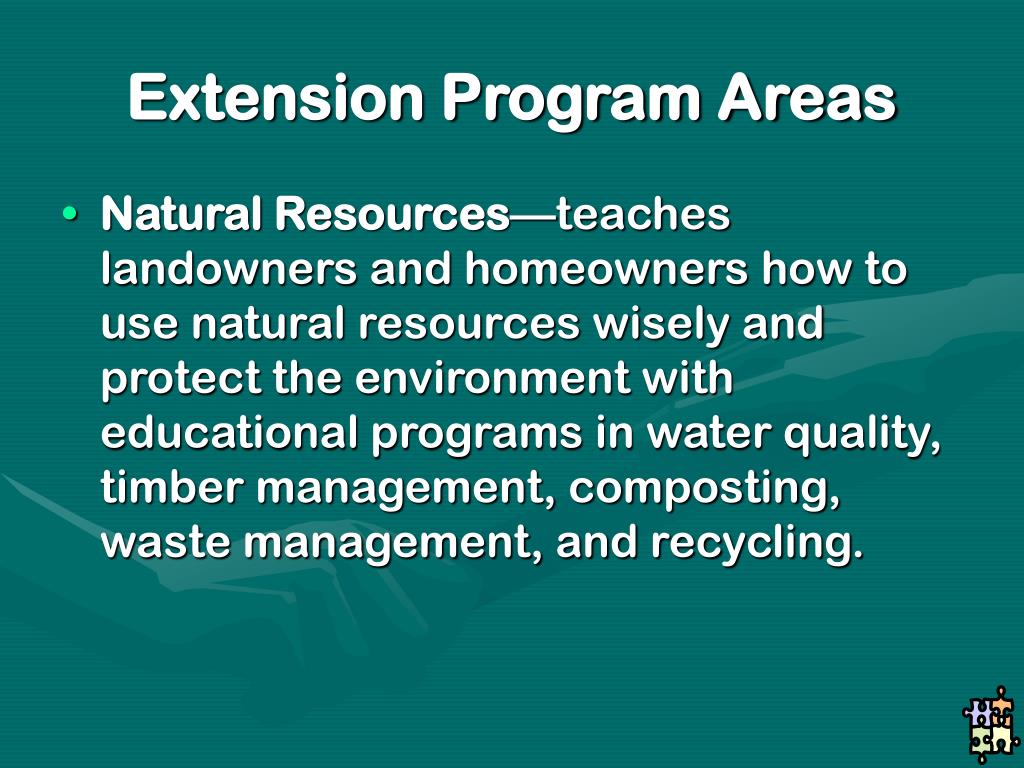 Extension Program Areas

• Natural Resources—teaches landowners and homeowners how to use natural resources wisely and protect the environment with educational programs in water quality, timber management, composting, waste management, and recycling.